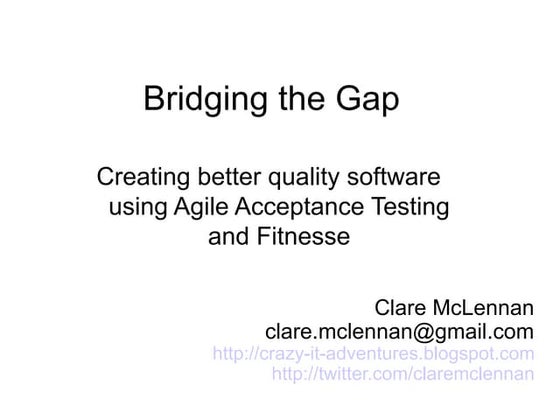 Bridging the Gap

Creating better quality software using Agile Acceptance Testing and Fitnesse

Clare McLennan
clare.mclennan@gmail.com
http://crazy-it-adventures.blogspot.com
http://twitter.com/claremclennan